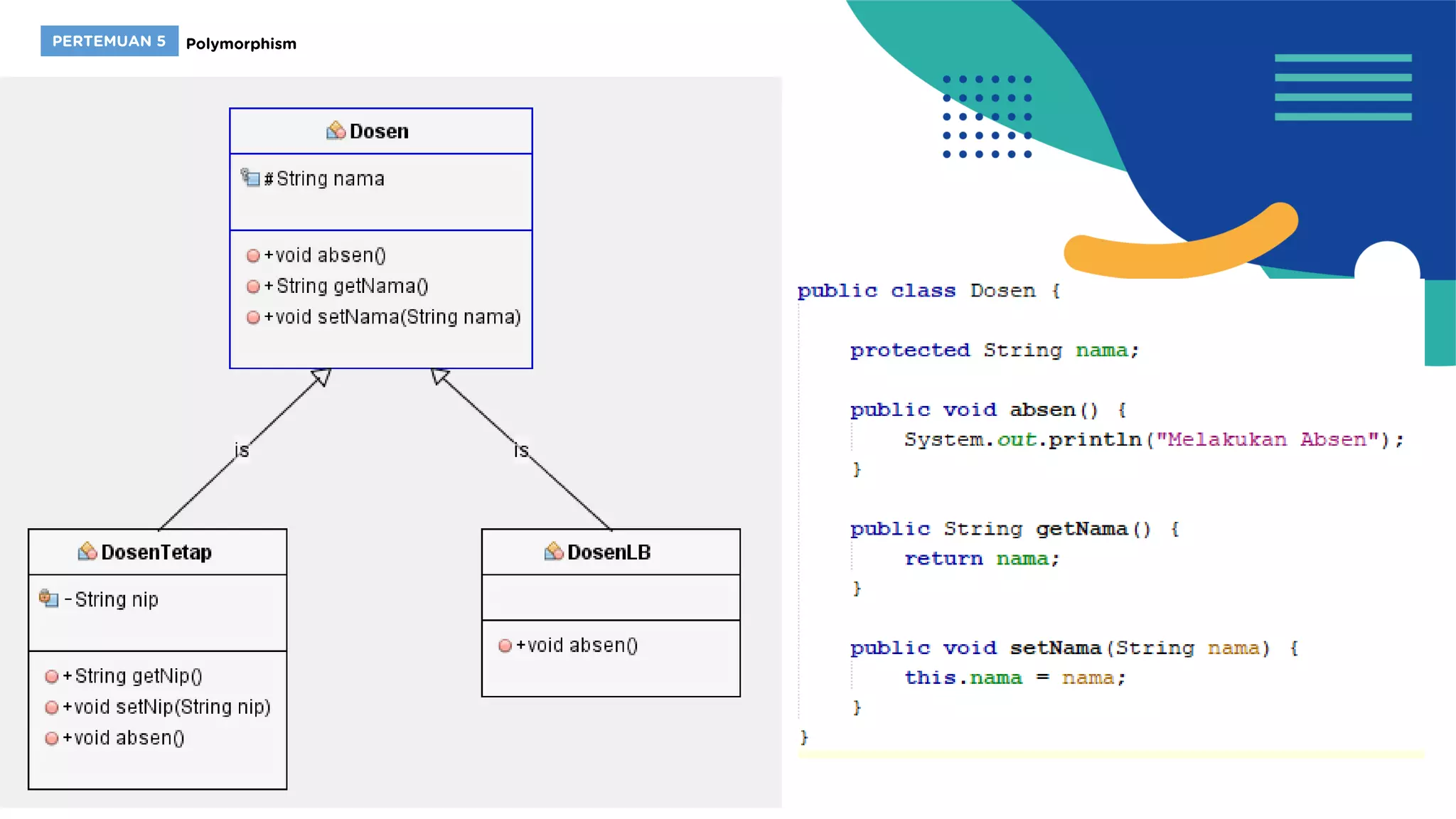 PERTEMUAN 5 Polymorphism

Dosen

#String nama

+void absen()
+String getNama()
+void setNama(String nama)

is

is

DosenTetap

-String nip

+String getNip()
+void setNip(String nip)
+void absen()

DosenLB

+void absen()

public class Dosen {

    protected String nama;

    public void absen() {
        System.out.println("Melakukan Absen");
    }

    public String getNama() {
        return nama;
    }

    public void setNama(String nama) {
        this.nama = nama;
    }
}